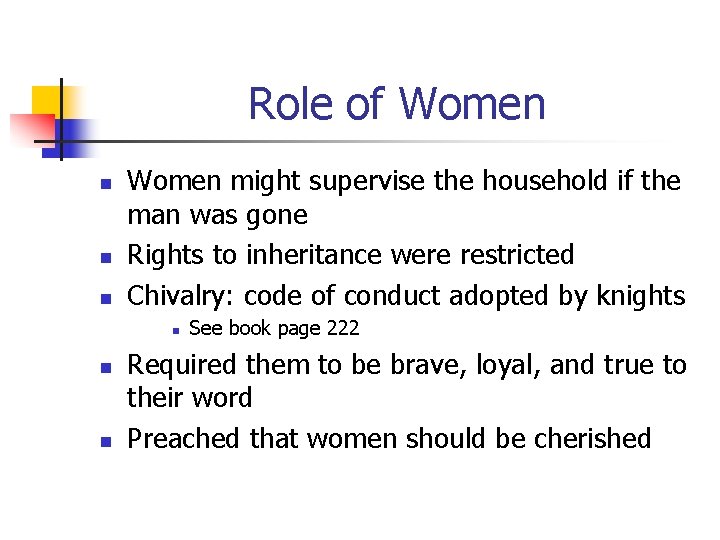 Role of Women

- Women might supervise the household if the man was gone
- Rights to inheritance were restricted
- Chivalry: code of conduct adopted by knights
  - See book page 222
- Required them to be brave, loyal, and true to their word
- Preached that women should be cherished